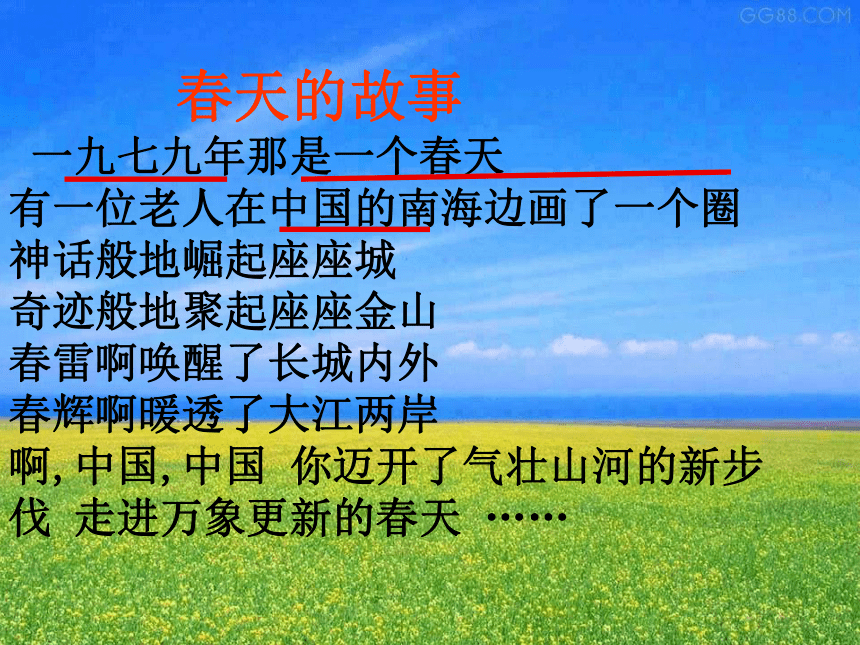 GG88.COM

春天的故事

一九七九年那是一个春天
有一位老人在中国的南海边画了一个圈
神话般地崛起座座城
奇迹般地聚起座座金山
春雷啊唤醒了长城内外
春辉啊暖透了大江两岸
啊, 中国, 中国 你迈开了气壮山河的新步伐 走进万象更新的春天 ……